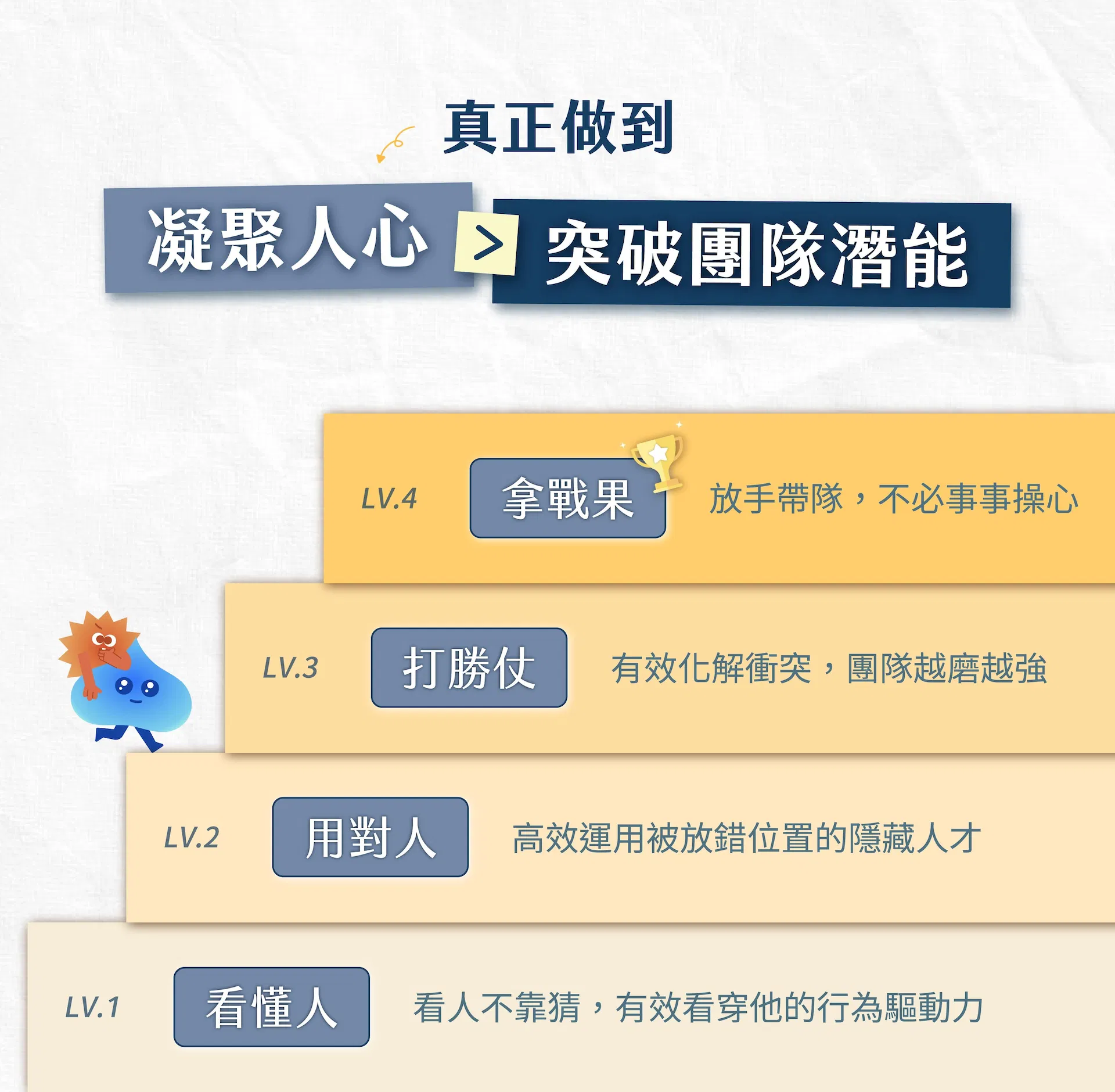 真正做到

凝聚人心 > 突破團隊潛能

LV.4 拿戰果 放手帶隊，不必事事操心

LV.3 打勝仗 有效化解衝突，團隊越磨越強

LV.2 用對人 高效運用被放錯位置的隱藏人才

LV.1 看懂人 看人不靠猜，有效看穿他的行為驅動力